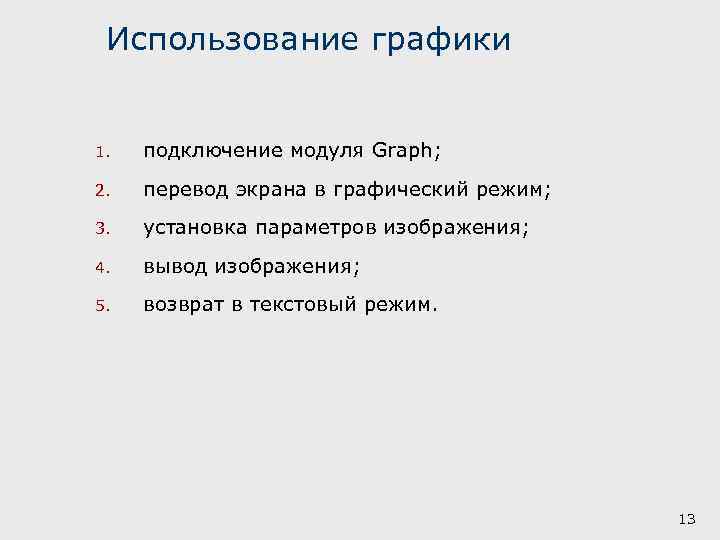 Использование графики

1. подключение модуля Graph;
2. перевод экрана в графический режим;
3. установка параметров изображения;
4. вывод изображения;
5. возврат в текстовый режим.

13